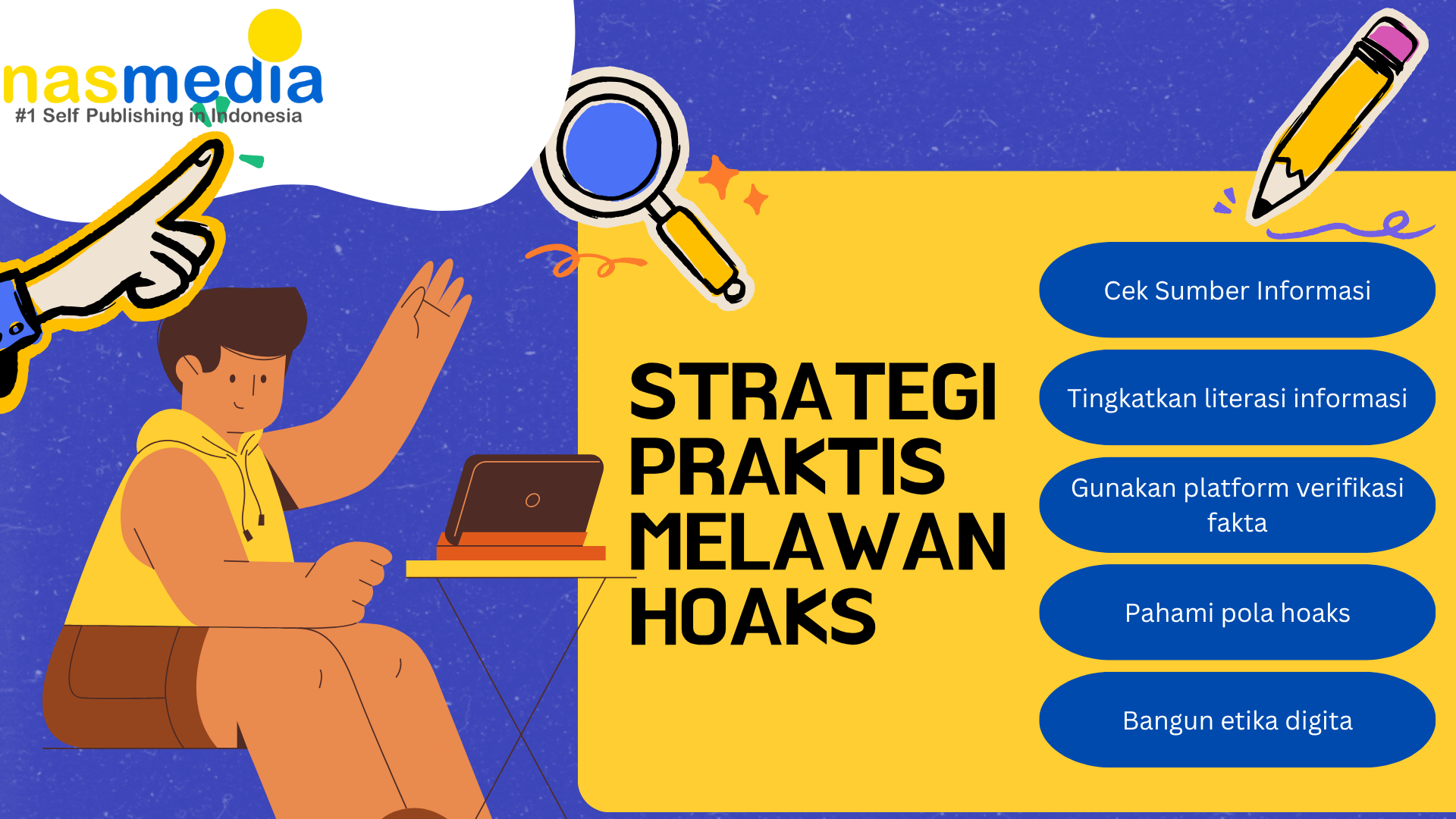 nasmedia
#1 Self Publishing in Indonesia

STRATEGI PRAKTIS MELAWAN HOAKS

Cek Sumber Informasi

Tingkatkan literasi informasi

Gunakan platform verifikasi fakta

Pahami pola hoaks

Bangun etika digita